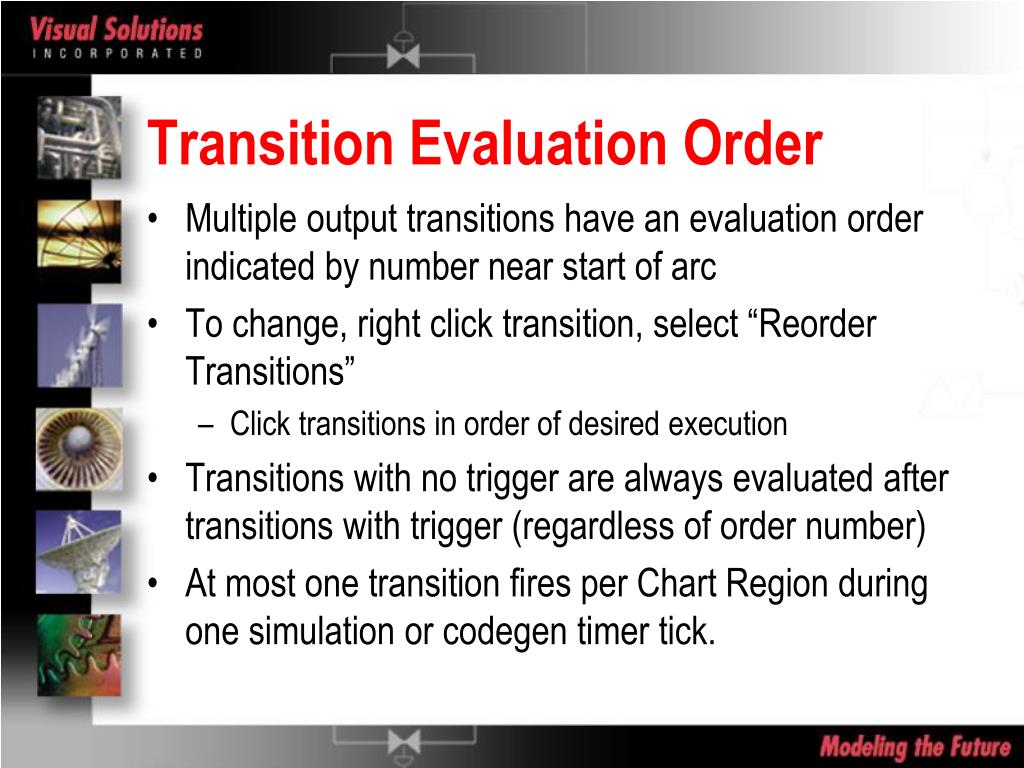 Visual Solutions
INCORPORATED

Transition Evaluation Order

• Multiple output transitions have an evaluation order indicated by number near start of arc
• To change, right click transition, select “Reorder Transitions”
– Click transitions in order of desired execution
• Transitions with no trigger are always evaluated after transitions with trigger (regardless of order number)
• At most one transition fires per Chart Region during one simulation or codegen timer tick.

Modeling the Future